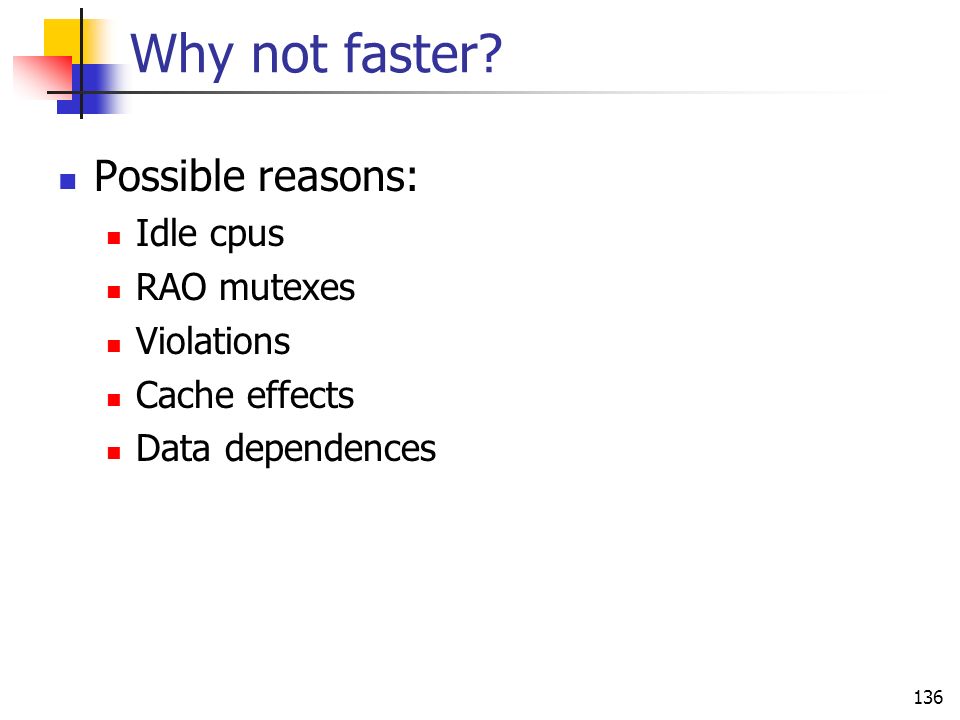 Why not faster?

- Possible reasons:
  - Idle cpus
  - RAO mutexes
  - Violations
  - Cache effects
  - Data dependences

136